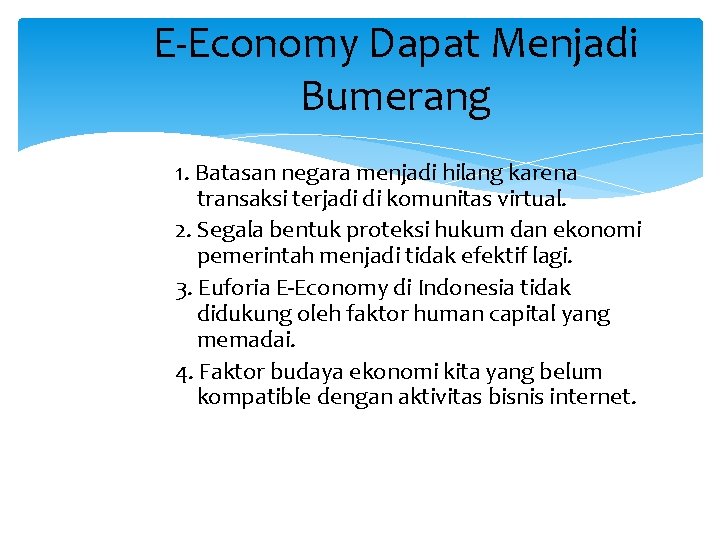 E-Economy Dapat Menjadi Bumerang

1. Batasan negara menjadi hilang karena transaksi terjadi di komunitas virtual.
2. Segala bentuk proteksi hukum dan ekonomi pemerintah menjadi tidak efektif lagi.
3. Euforia E-Economy di Indonesia tidak didukung oleh faktor human capital yang memadai.
4. Faktor budaya ekonomi kita yang belum kompatible dengan aktivitas bisnis internet.